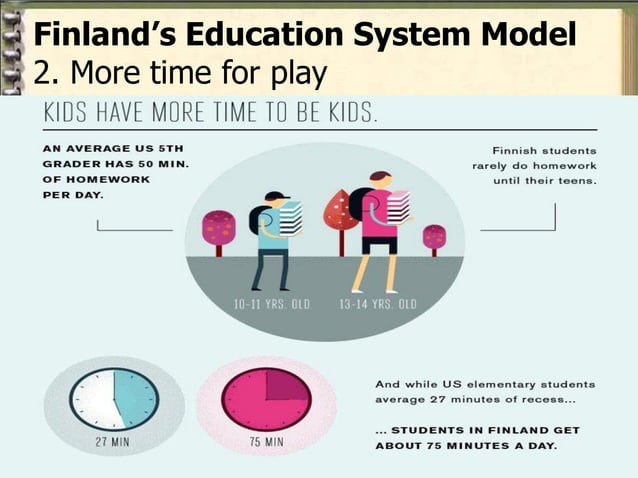 Finland's Education System Model
2. More time for play

KIDS HAVE MORE TIME TO BE KIDS.

AN AVERAGE US 5TH GRADER HAS 50 MIN. OF HOMEWORK PER DAY.

Finnish students rarely do homework until their teens.

10-11 YRS. OLD

13-14 YRS. OLD

27 MIN

75 MIN

And while US elementary students average 27 minutes of recess...

... STUDENTS IN FINLAND GET ABOUT 75 MINUTES A DAY.